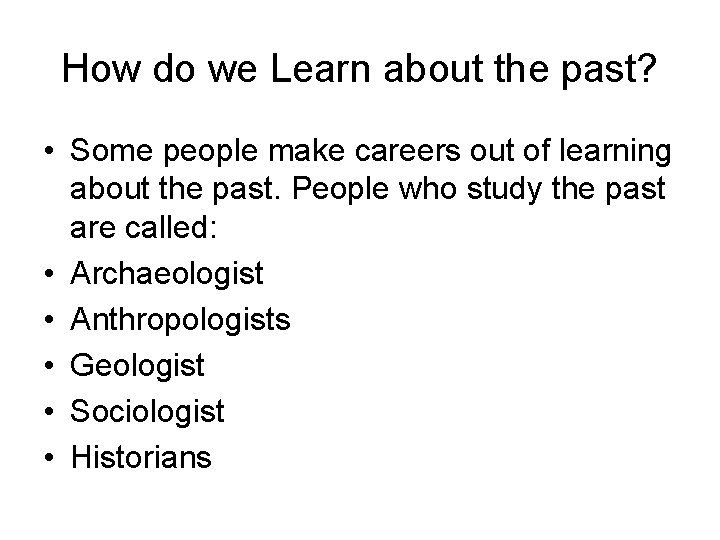 How do we Learn about the past?

• Some people make careers out of learning about the past. People who study the past are called:
• Archaeologist
• Anthropologists
• Geologist
• Sociologist
• Historians